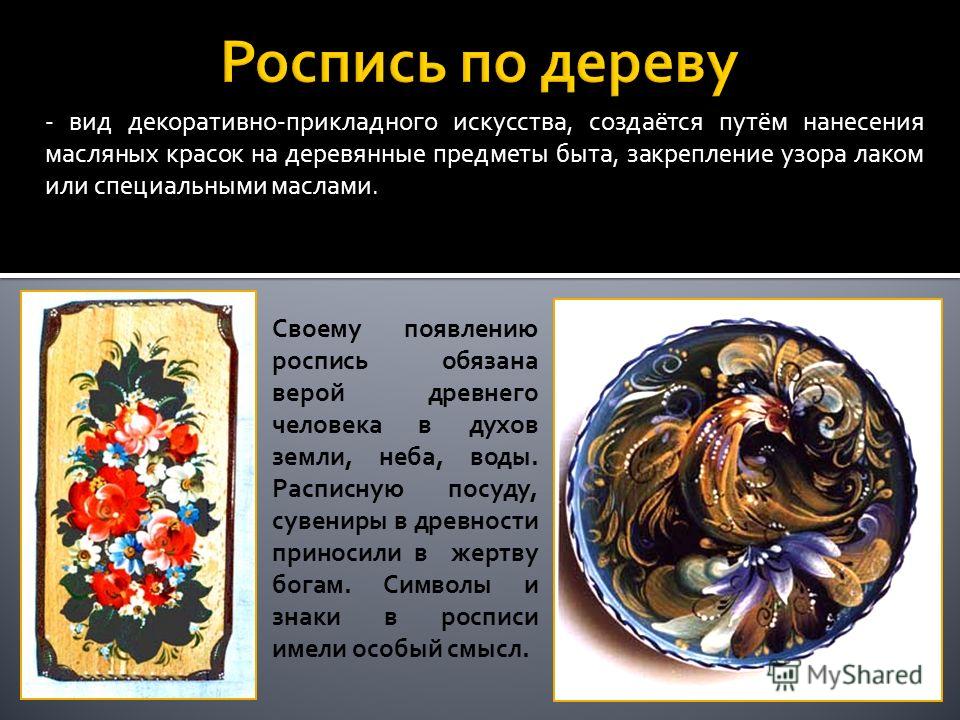 Роспись по дереву

- вид декоративно-прикладного искусства, создаётся путём нанесения масляных красок на деревянные предметы быта, закрепление узора лаком или специальными маслами.

Своему появлению роспись обязана верой древнего человека в духов земли, неба, воды. Расписную посуду, сувениры в древности приносили в жертву богам. Символы и знаки в росписи имели особый смысл.

MyShared